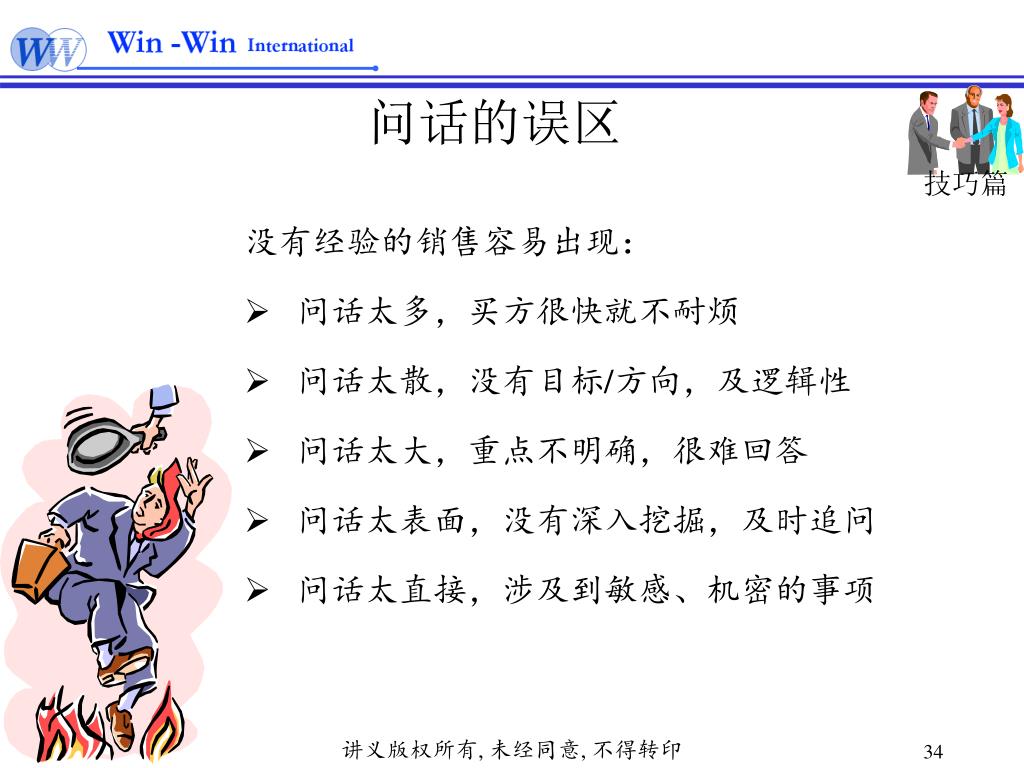 WW Win -Win International

问话的误区

技巧篇

没有经验的销售容易出现：

➢ 问话太多，买方很快就不耐烦

➢ 问话太散，没有目标/方向，及逻辑性

➢ 问话太大，重点不明确，很难回答

➢ 问话太表面，没有深入挖掘，及时追问

➢ 问话太直接，涉及到敏感、机密的事项

讲义版权所有, 未经同意, 不得转印

34